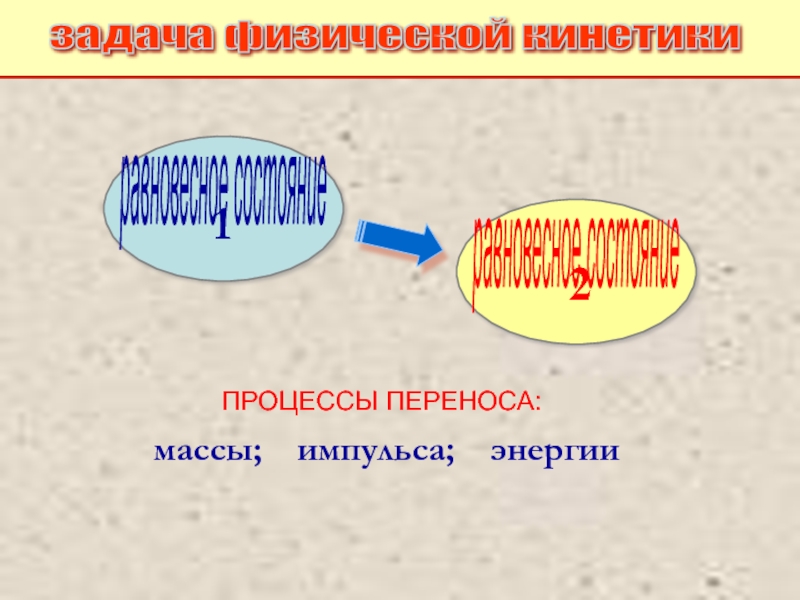 задача физической кинетики

равновесное состояние
1

равновесное состояние
2

ПРОЦЕССЫ ПЕРЕНОСА:

массы; импульса; энергии